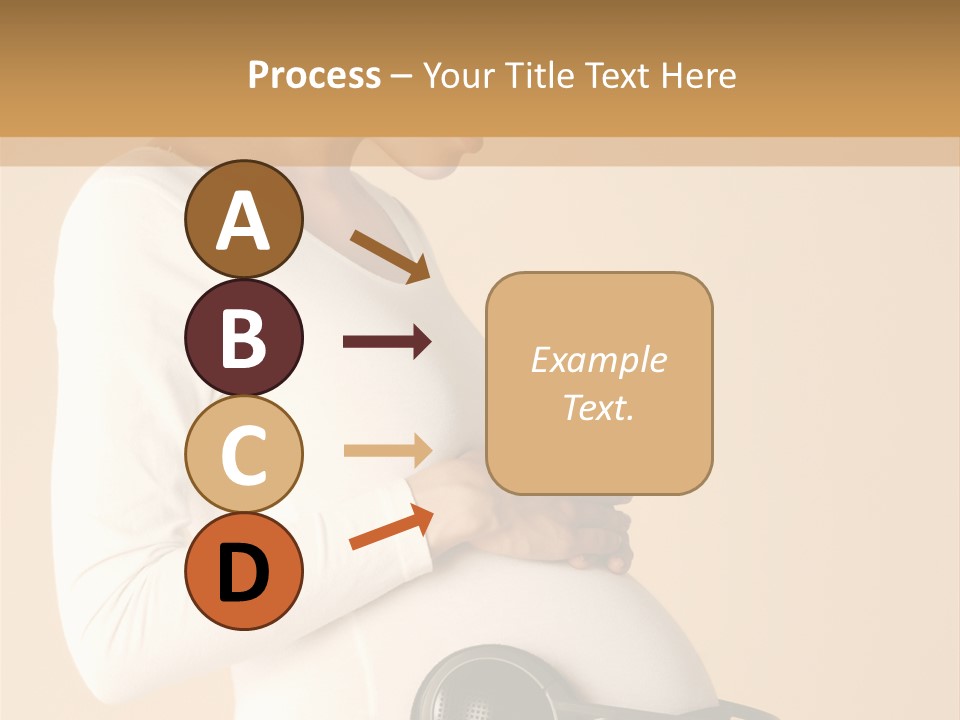 Process – Your Title Text Here

A

B

C

D

Example Text.